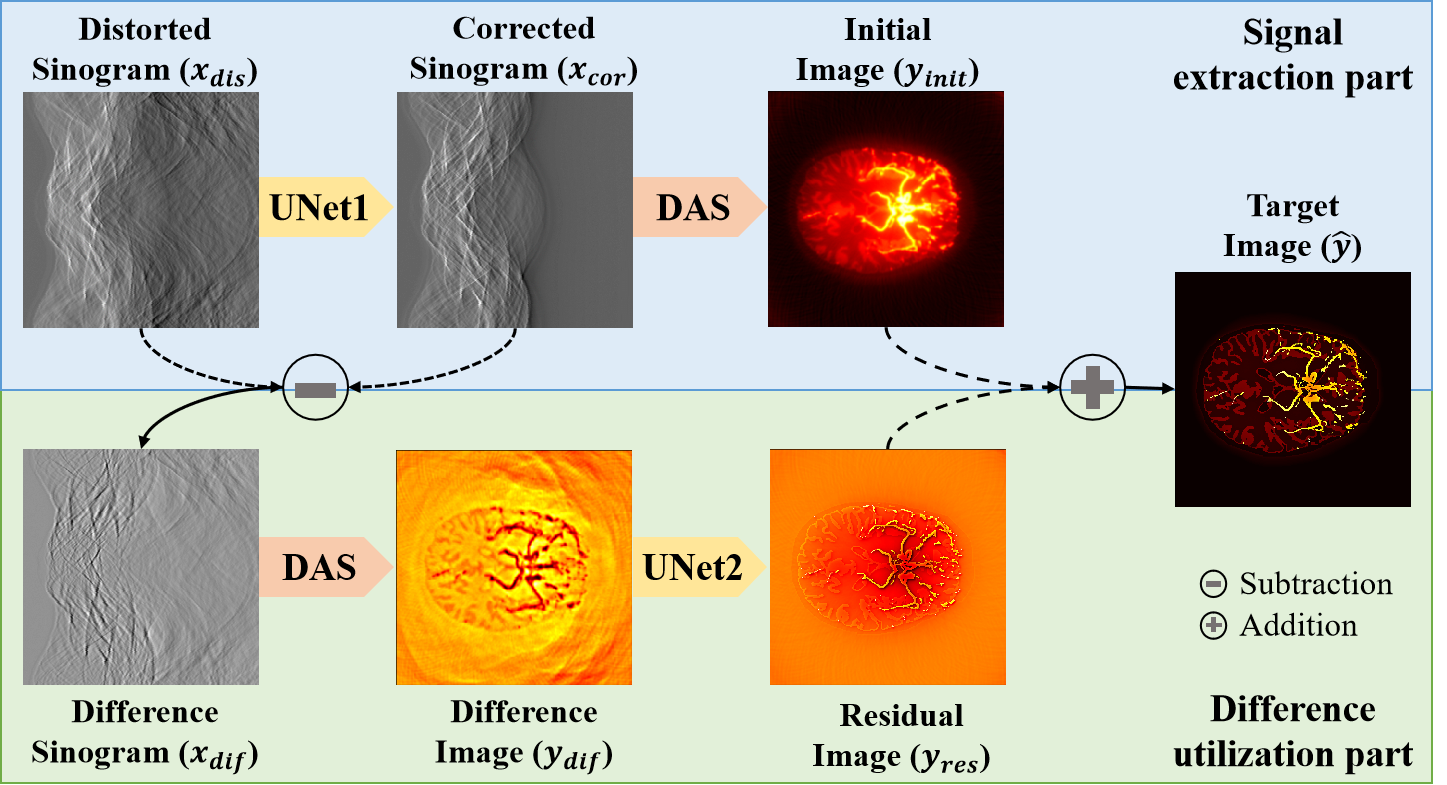 Distorted Sinogram ($x_{dis}$)

Corrected Sinogram ($x_{cor}$)

Initial Image ($y_{init}$)

Signal extraction part

UNet1

DAS

Target Image ($\hat{y}$)

DAS

UNet2

Subtraction

Addition

Difference Sinogram ($x_{dif}$)

Difference Image ($y_{dif}$)

Residual Image ($y_{res}$)

Difference utilization part